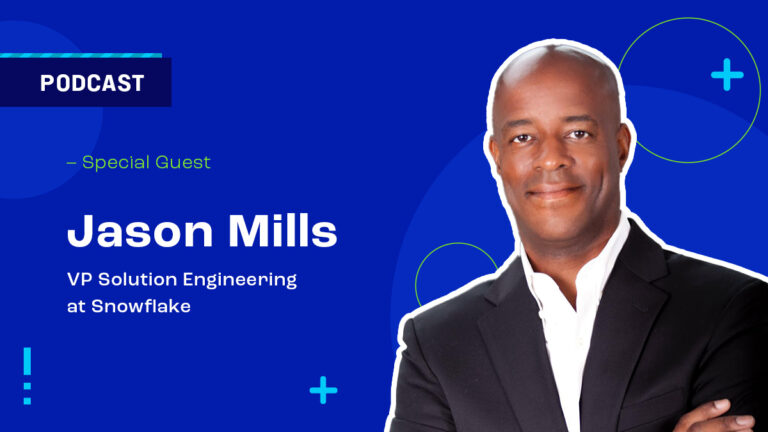 PODCAST

– Special Guest

Jason Mills

VP Solution Engineering at Snowflake